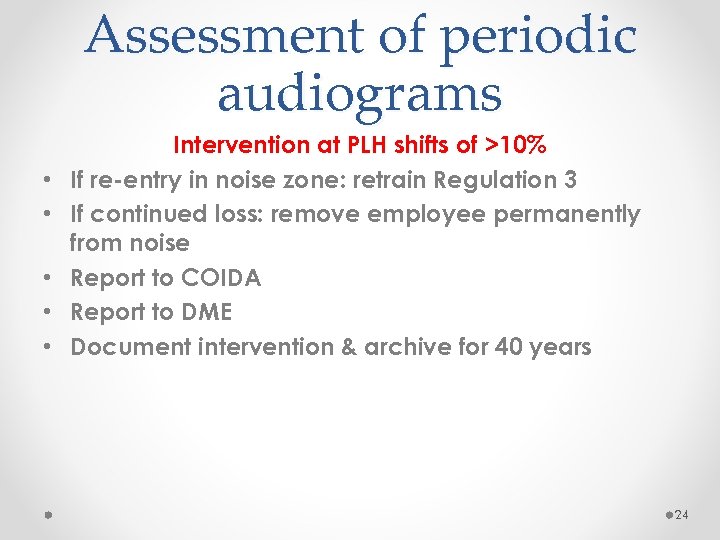 Assessment of periodic audiograms

Intervention at PLH shifts of >10%

• If re-entry in noise zone: retrain Regulation 3
• If continued loss: remove employee permanently from noise
• Report to COIDA
• Report to DME
• Document intervention & archive for 40 years

24